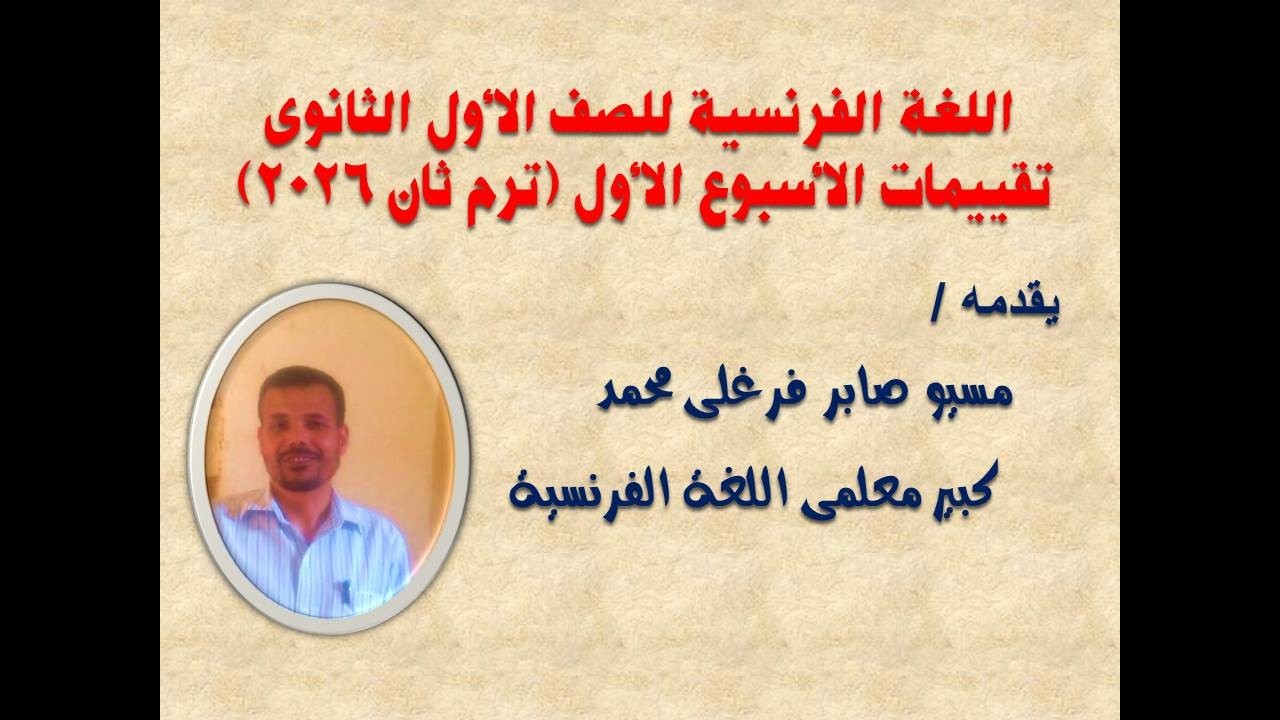 اللغة الفرنسية للصف الأول الثانوى
تقييمات الأسبوع الأول (ترم ثان ٢٠٢٦)

يقدمه /

مسيو صابر فرغلى محمد

كبير معلمى اللغة الفرنسية